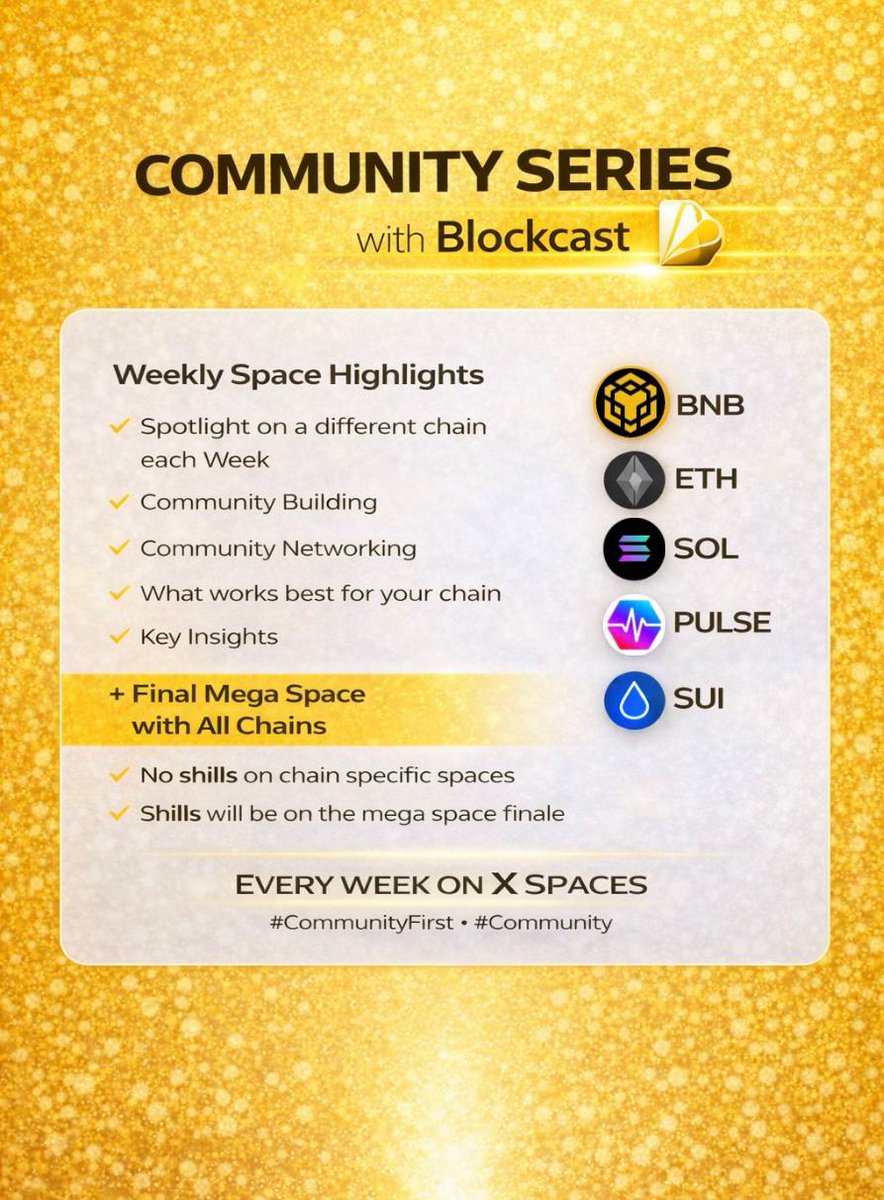 COMMUNITY SERIES
with Blockcast

Weekly Space Highlights

✓ Spotlight on a different chain each Week
✓ Community Building
✓ Community Networking
✓ What works best for your chain
✓ Key Insights

+ Final Mega Space with All Chains

✓ No shills on chain specific spaces
✓ Shills will be on the mega space finale

BNB
ETH
SOL
PULSE
SUI

EVERY WEEK ON X SPACES
#CommunityFirst • #Community